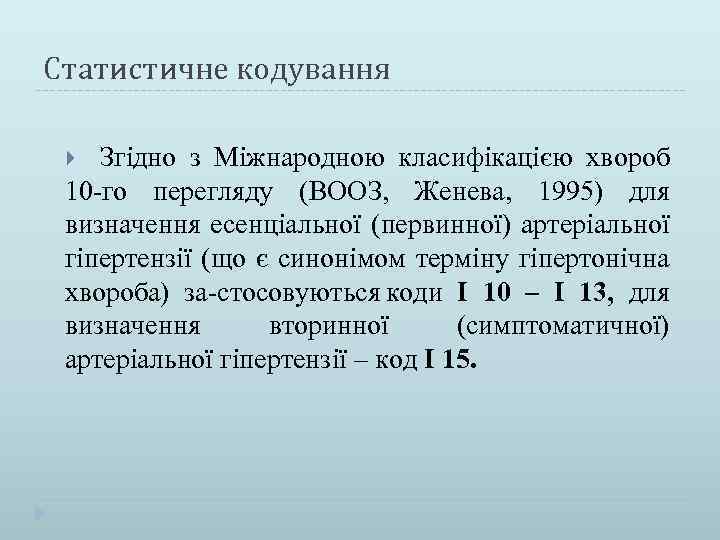 Статистичне кодування

Згідно з Міжнародною класифікацією хвороб 10-го перегляду (ВООЗ, Женева, 1995) для визначення есенціальної (первинної) артеріальної гіпертензії (що є синонімом терміну гіпертонічна хвороба) за-стосовуються коди І 10 – І 13, для визначення вторинної (симптоматичної) артеріальної гіпертензії – код І 15.